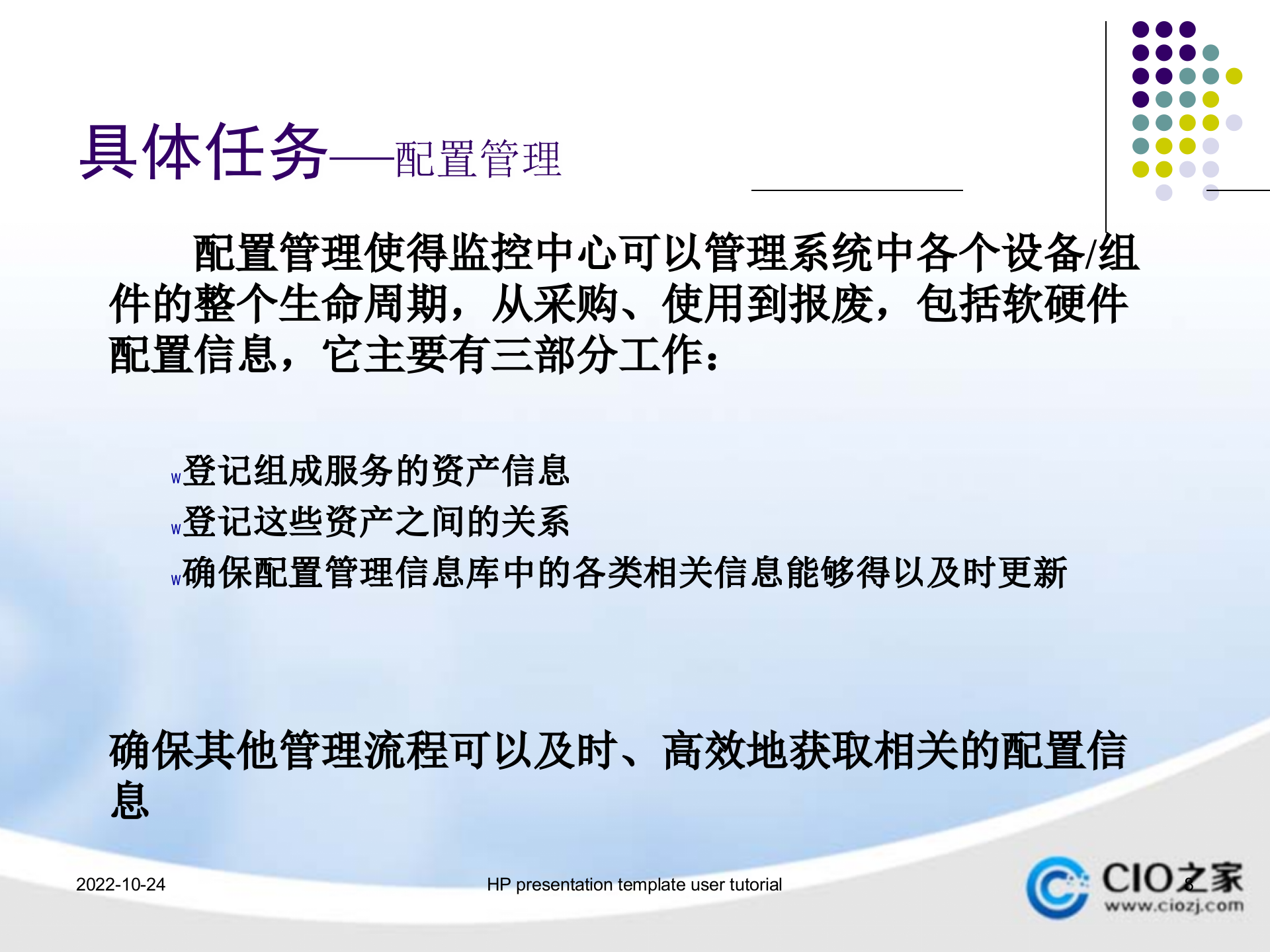 具体任务——配置管理

配置管理使得监控中心可以管理系统中各个设备/组件的整个生命周期，从采购、使用到报废，包括软硬件配置信息，它主要有三部分工作：

w登记组成服务的资产信息
w登记这些资产之间的关系
w确保配置管理信息库中的各类相关信息能够得以及时更新

确保其他管理流程可以及时、高效地获取相关的配置信息

2022-10-24

HP presentation template user tutorial

8

CIO之家
www.ciozj.com